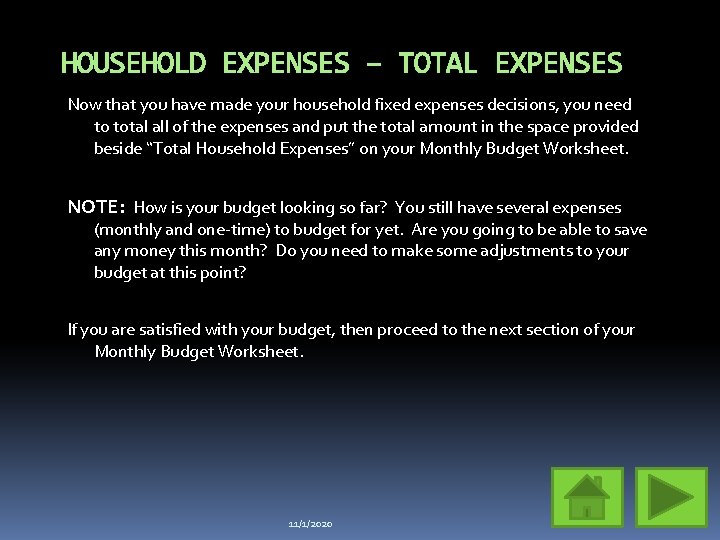 HOUSEHOLD EXPENSES – TOTAL EXPENSES

Now that you have made your household fixed expenses decisions, you need to total all of the expenses and put the total amount in the space provided beside “Total Household Expenses” on your Monthly Budget Worksheet.

NOTE: How is your budget looking so far? You still have several expenses (monthly and one-time) to budget for yet. Are you going to be able to save any money this month? Do you need to make some adjustments to your budget at this point?

If you are satisfied with your budget, then proceed to the next section of your Monthly Budget Worksheet.

11/1/2020